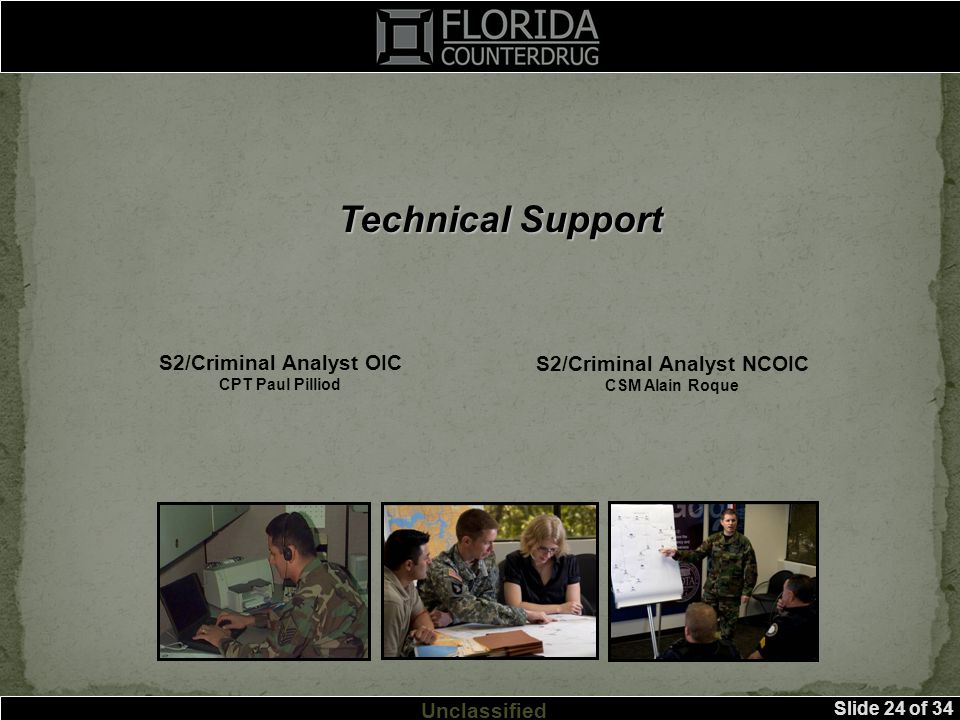 FLORIDA
COUNTERDRUG

Technical Support

S2/Criminal Analyst OIC
CPT Paul Pilliod

S2/Criminal Analyst NCOIC
CSM Alain Roque

Unclassified

Slide 24 of 34